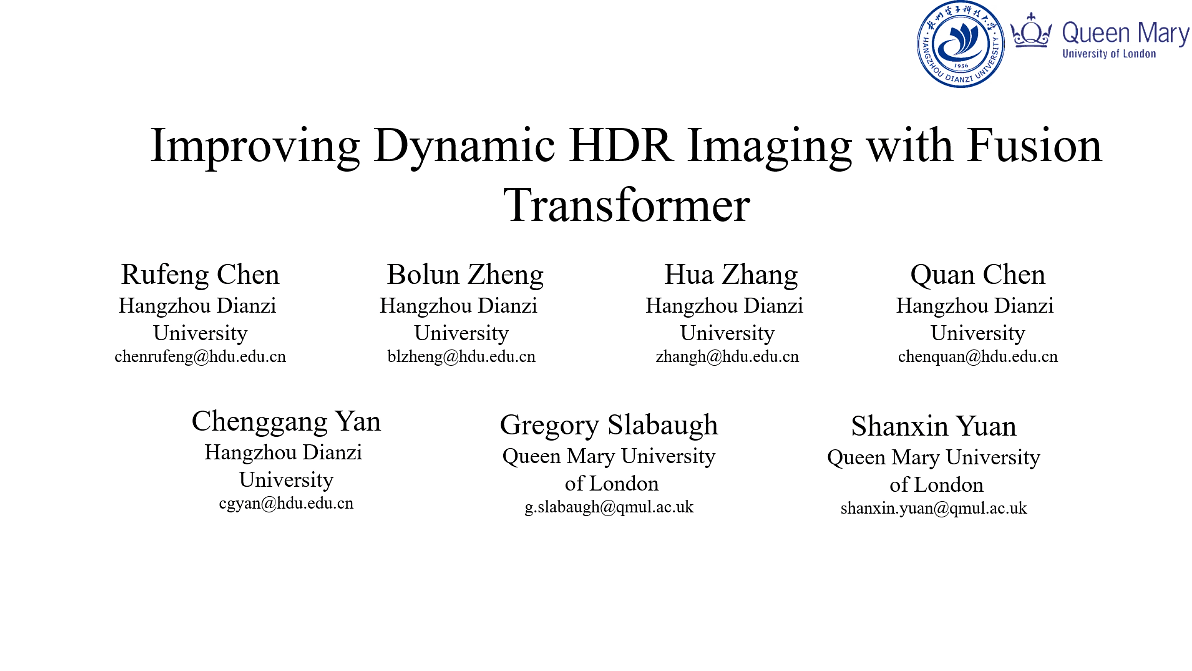 杭州电子科技大学
HANGZHOU DIANZI UNIVERSITY
1956

Queen Mary
University of London

Improving Dynamic HDR Imaging with Fusion Transformer

Rufeng Chen
Hangzhou Dianzi University
chenrufeng@hdu.edu.cn

Bolun Zheng
Hangzhou Dianzi University
blzheng@hdu.edu.cn

Hua Zhang
Hangzhou Dianzi University
zhangh@hdu.edu.cn

Quan Chen
Hangzhou Dianzi University
chenquan@hdu.edu.cn

Chenggang Yan
Hangzhou Dianzi University
cgyan@hdu.edu.cn

Gregory Slabaugh
Queen Mary University of London
g.slabaugh@qmul.ac.uk

Shanxin Yuan
Queen Mary University of London
shanxin.yuan@qmul.ac.uk